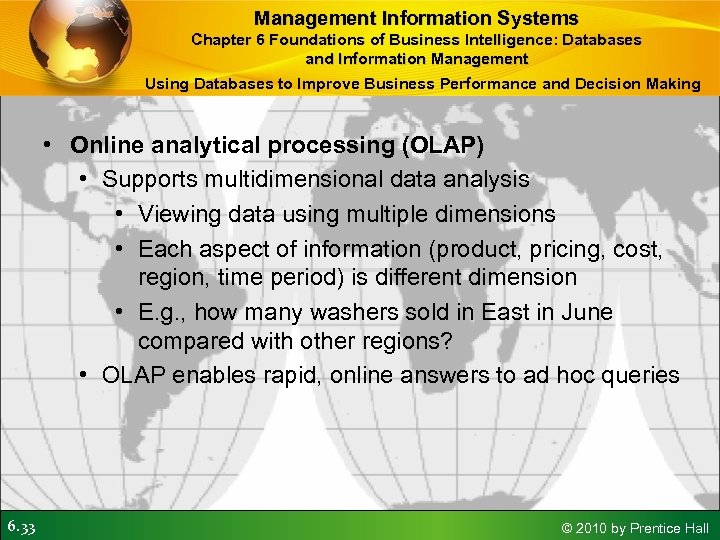 Management Information Systems
Chapter 6 Foundations of Business Intelligence: Databases and Information Management

Using Databases to Improve Business Performance and Decision Making

• Online analytical processing (OLAP)
  • Supports multidimensional data analysis
    • Viewing data using multiple dimensions
    • Each aspect of information (product, pricing, cost, region, time period) is different dimension
    • E.g., how many washers sold in East in June compared with other regions?
  • OLAP enables rapid, online answers to ad hoc queries

6.33

© 2010 by Prentice Hall